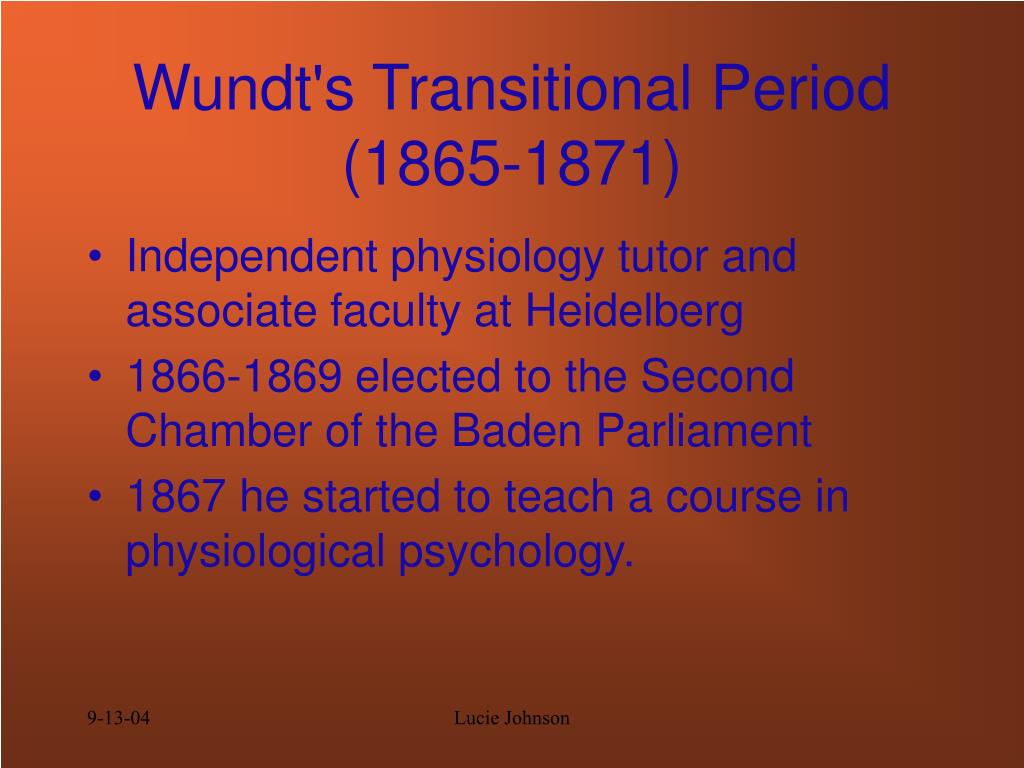 Wundt's Transitional Period (1865-1871)

• Independent physiology tutor and associate faculty at Heidelberg
• 1866-1869 elected to the Second Chamber of the Baden Parliament
• 1867 he started to teach a course in physiological psychology.

9-13-04

Lucie Johnson